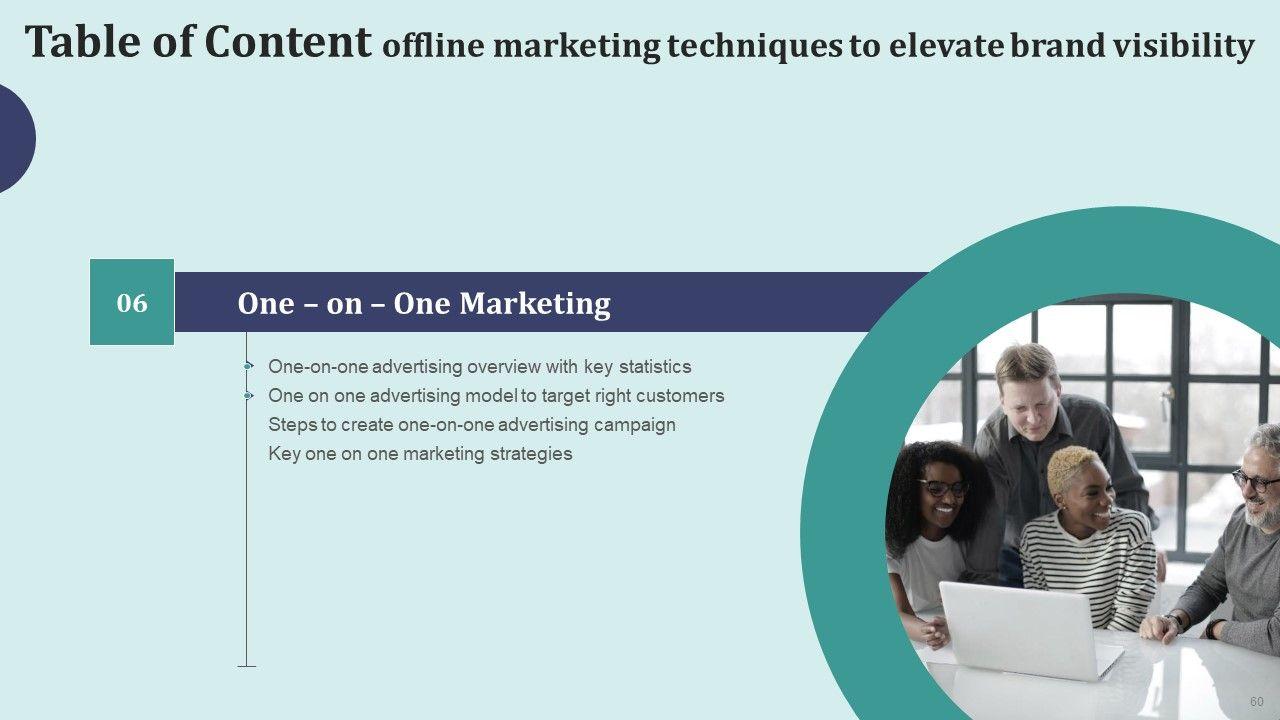 Table of Content offline marketing techniques to elevate brand visibility

06

One – on – One Marketing

One-on-one advertising overview with key statistics
One on one advertising model to target right customers
Steps to create one-on-one advertising campaign
Key one on one marketing strategies

60